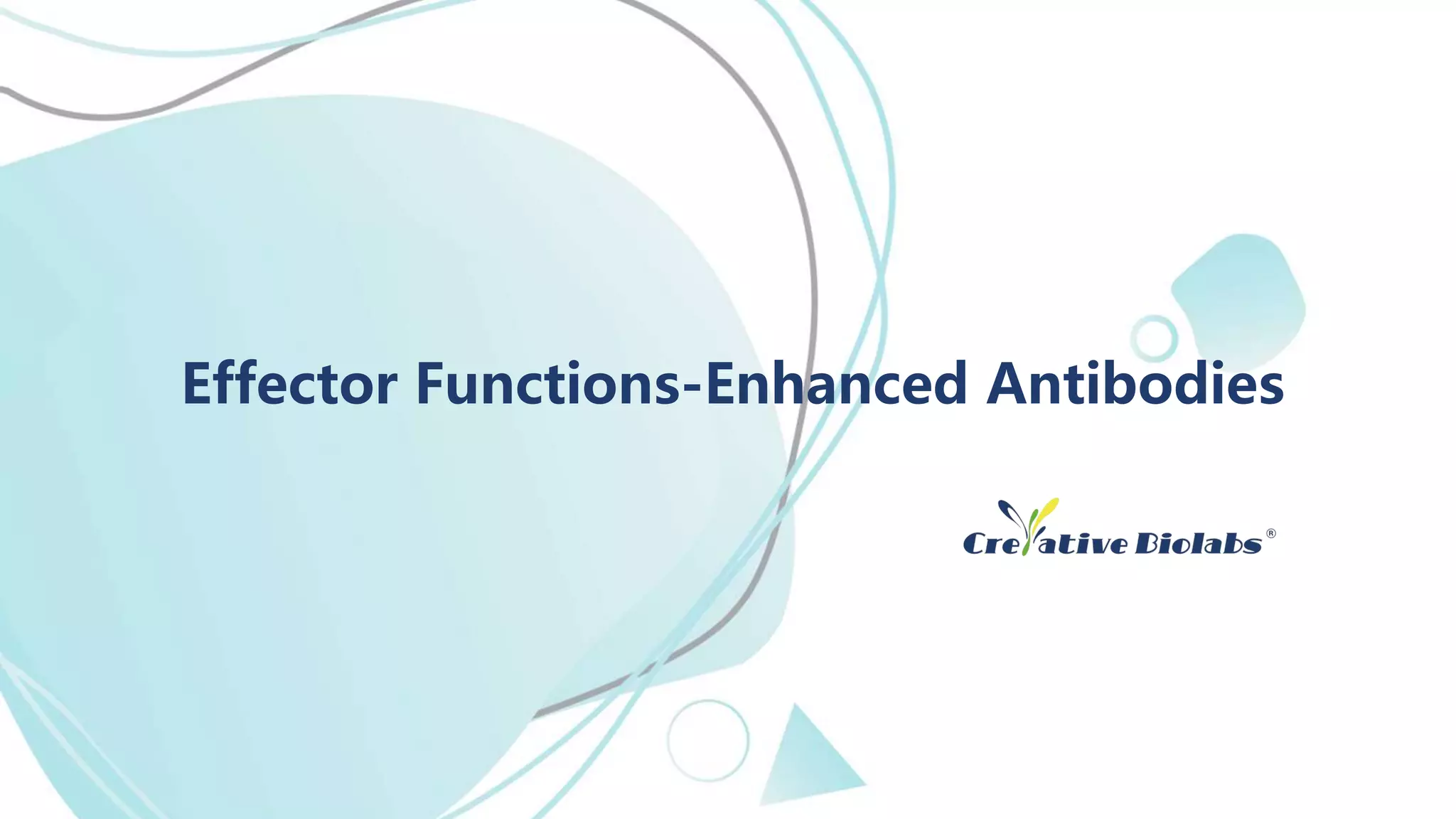 Effector Functions-Enhanced Antibodies

Creative Biolabs®